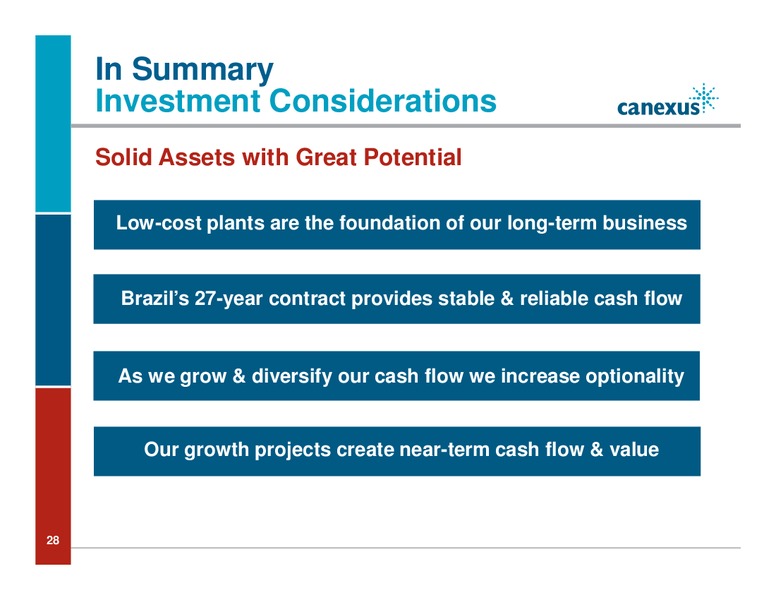 In Summary
Investment Considerations

canexus

Solid Assets with Great Potential

Low-cost plants are the foundation of our long-term business

Brazil's 27-year contract provides stable & reliable cash flow

As we grow & diversify our cash flow we increase optionality

Our growth projects create near-term cash flow & value

28